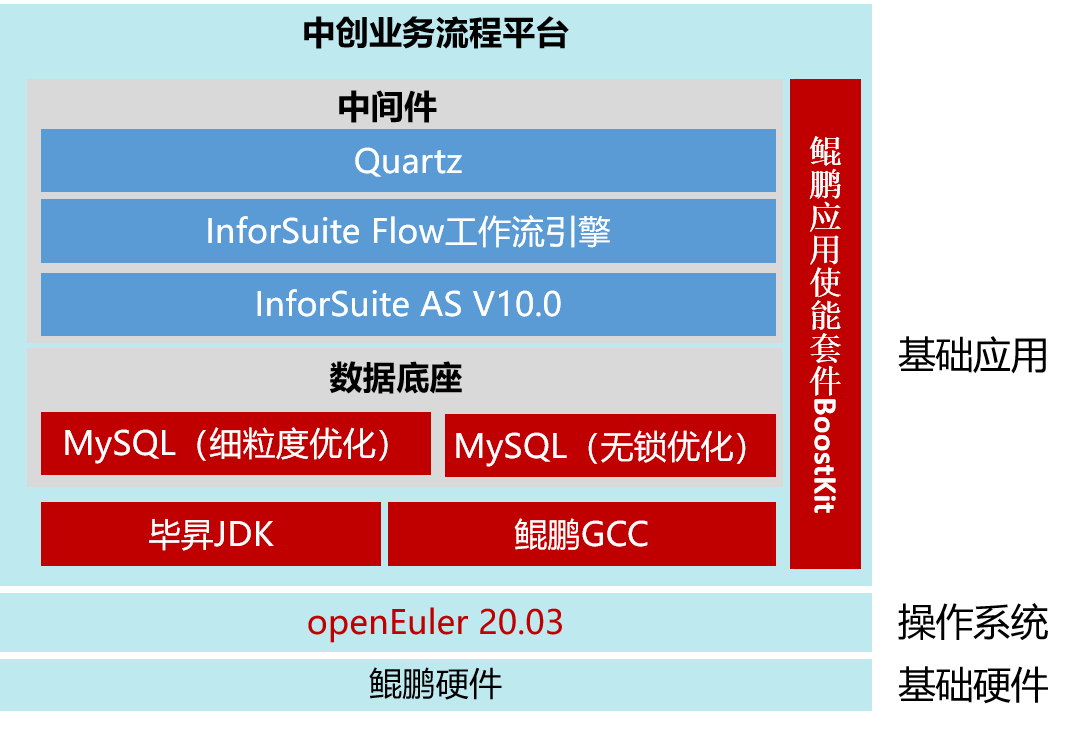 中创业务流程平台

中间件

Quartz

InforSuite Flow工作流引擎

InforSuite AS V10.0

数据底座

MySQL（细粒度优化）

MySQL（无锁优化）

毕昇JDK

鲲鹏GCC

鲲鹏应用使能套件BoostKit

基础应用

openEuler 20.03

操作系统

鲲鹏硬件

基础硬件